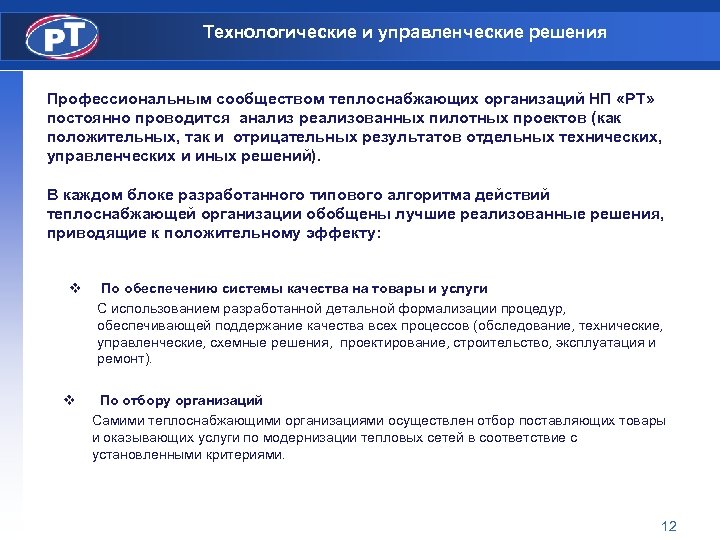 РТ

Технологические и управленческие решения

Профессиональным сообществом теплоснабжающих организаций НП «РТ» постоянно проводится анализ реализованных пилотных проектов (как положительных, так и отрицательных результатов отдельных технических, управленческих и иных решений).

В каждом блоке разработанного типового алгоритма действий теплоснабжающей организации обобщены лучшие реализованные решения, приводящие к положительному эффекту:

❖ По обеспечению системы качества на товары и услуги

С использованием разработанной детальной формализации процедур, обеспечивающей поддержание качества всех процессов (обследование, технические, управленческие, схемные решения, проектирование, строительство, эксплуатация и ремонт).

❖ По отбору организаций

Самими теплоснабжающими организациями осуществлен отбор поставляющих товары и оказывающих услуги по модернизации тепловых сетей в соответствие с установленными критериями.

12